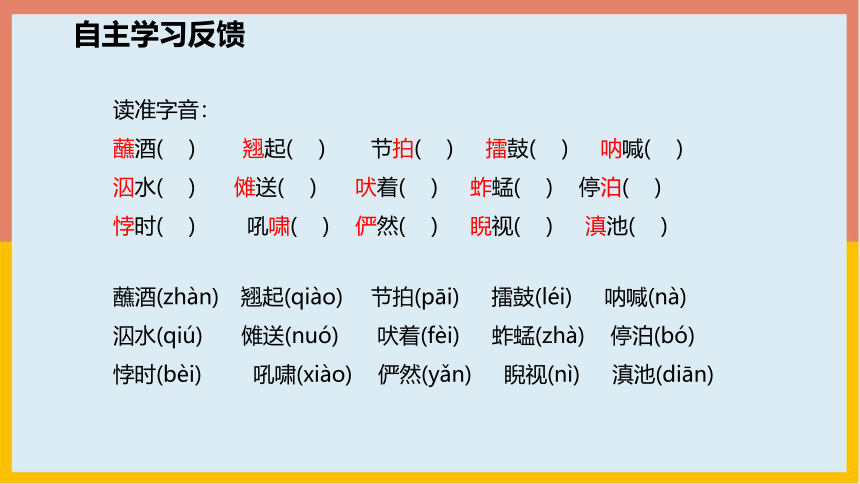 自主学习反馈

读准字音：

蘸酒(　) 翘起(　) 节拍(　) 擂鼓(　) 呐喊(　)

泅水(　) 傩送(　) 吠着(　) 蚱蜢(　) 停泊(　)

悖时(　) 吼啸(　) 俨然(　) 睨视(　) 滇池(　)

蘸酒(zhàn) 翘起(qiào) 节拍(pāi) 擂鼓(léi) 呐喊(nà)

泅水(qiú) 傩送(nuó) 吠着(fèi) 蚱蜢(zhà) 停泊(bó)

悖时(bèi) 吼啸(xiào) 俨然(yǎn) 睨视(nì) 滇池(diān)